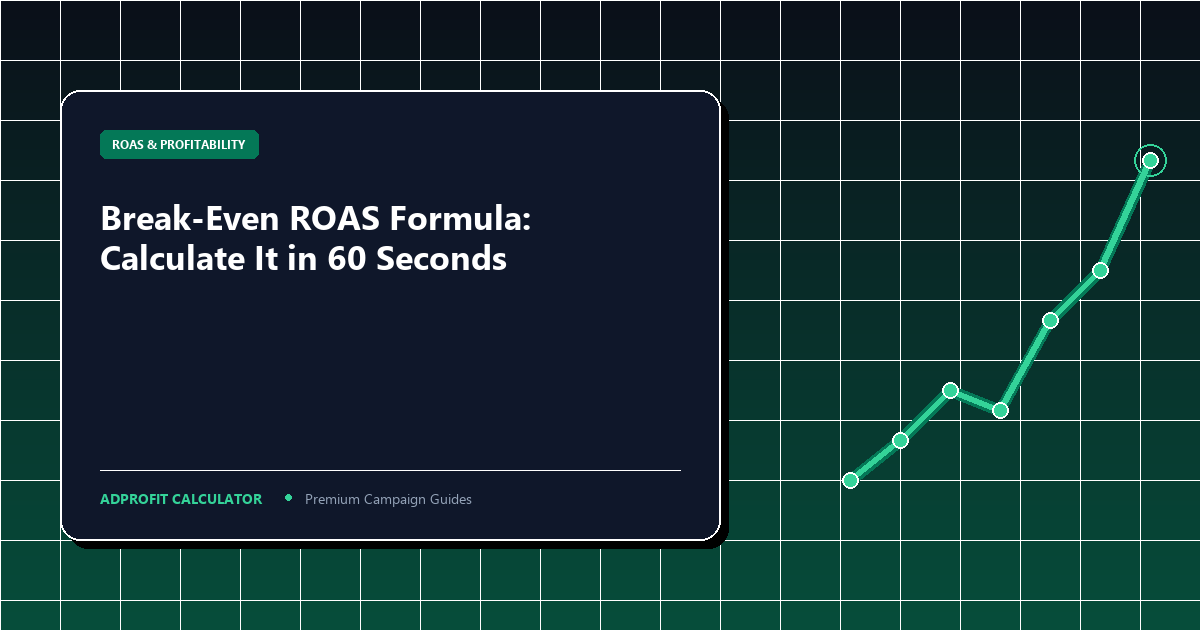 ROAS & PROFITABILITY

Break-Even ROAS Formula: Calculate It in 60 Seconds

ADPROFIT CALCULATOR • Premium Campaign Guides